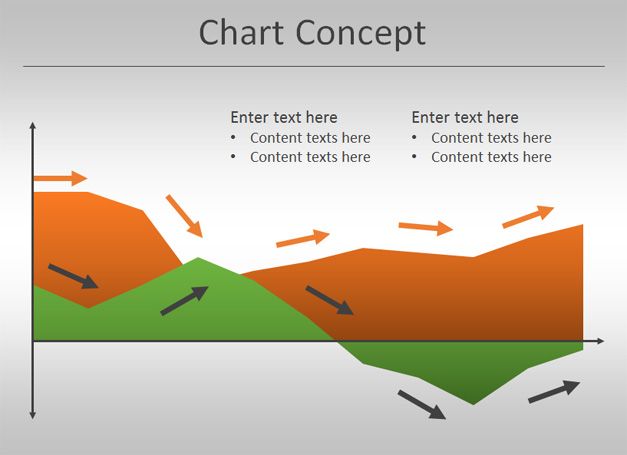 Chart Concept

Enter text here
• Content texts here
• Content texts here

Enter text here
• Content texts here
• Content texts here